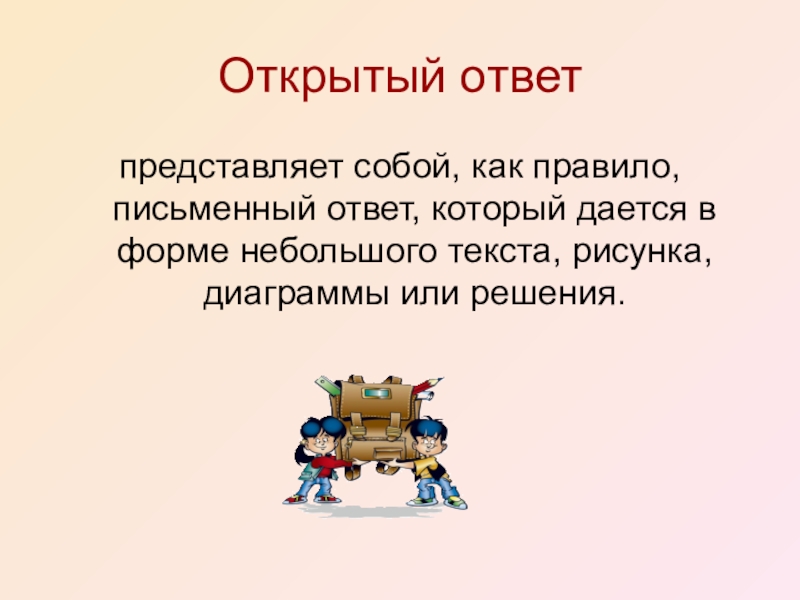 Открытый ответ

представляет собой, как правило, письменный ответ, который дается в форме небольшого текста, рисунка, диаграммы или решения.